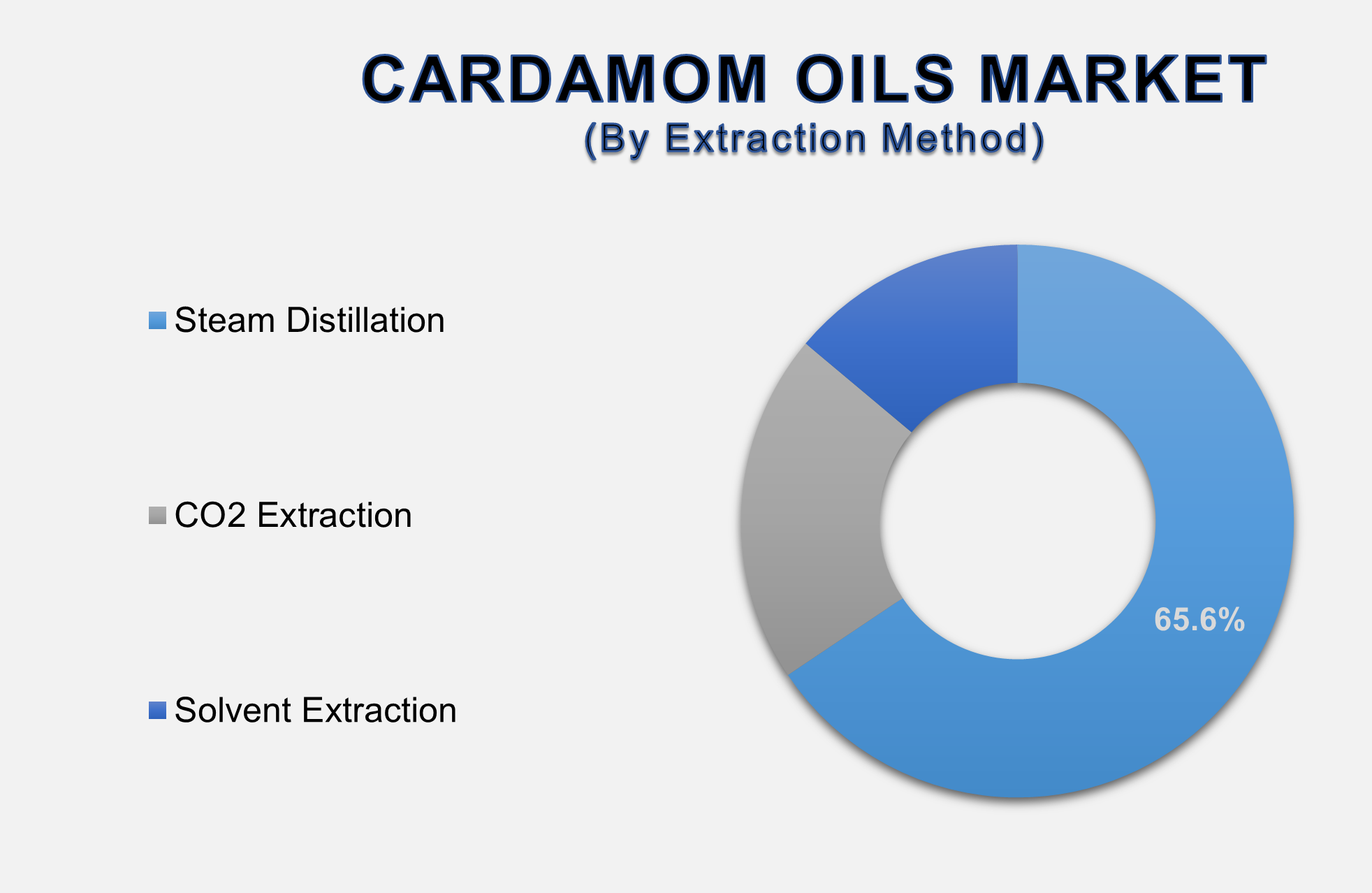 CARDAMOM OILS MARKET
(By Extraction Method)

Steam Distillation

CO2 Extraction

Solvent Extraction

65.6%